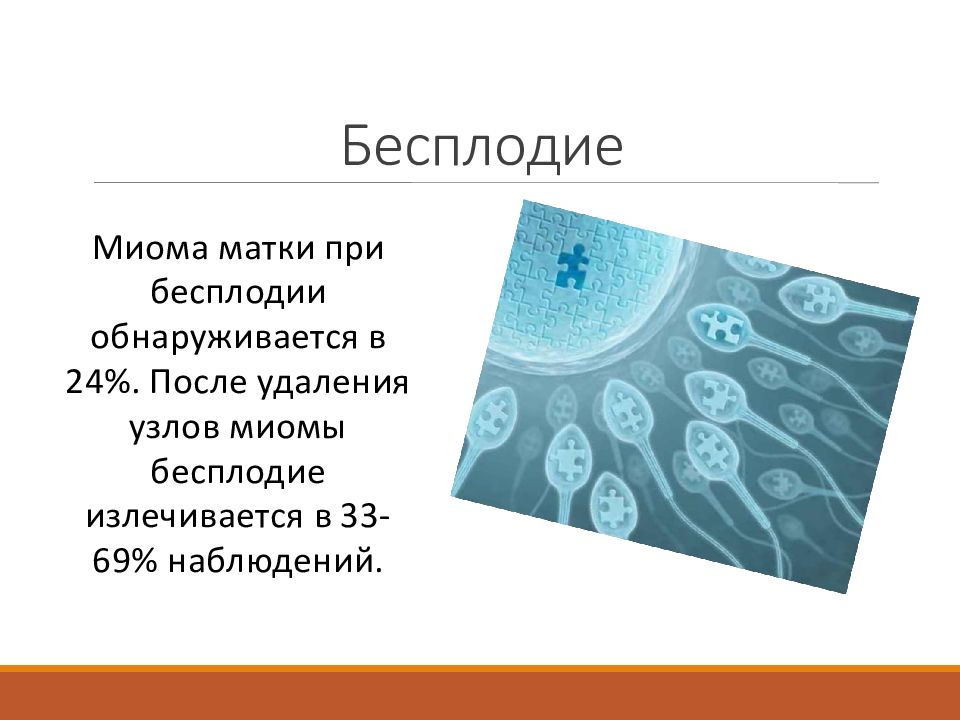 Бесплодие

Миома матки при бесплодии обнаруживается в 24%. После удаления узлов миомы бесплодие излечивается в 33-69% наблюдений.